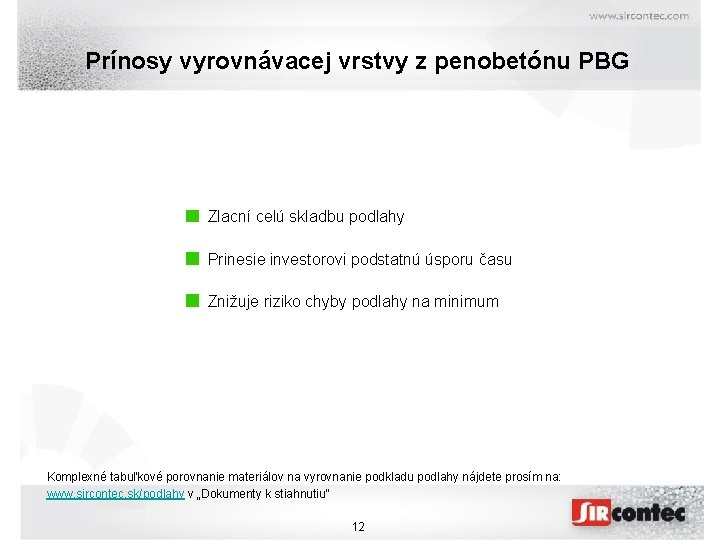 www.sircontec.com

Prínosy vyrovnávacej vrstvy z penobetónu PBG

Zlacní celú skladbu podlahy

Prinesie investorovi podstatnú úsporu času

Znižuje riziko chyby podlahy na minimum

Komplexné tabuľkové porovnanie materiálov na vyrovnanie podkladu podlahy nájdete prosím na: www.sircontec.sk/podlahy v „Dokumenty k stiahnutiu"

12

SIRcontec